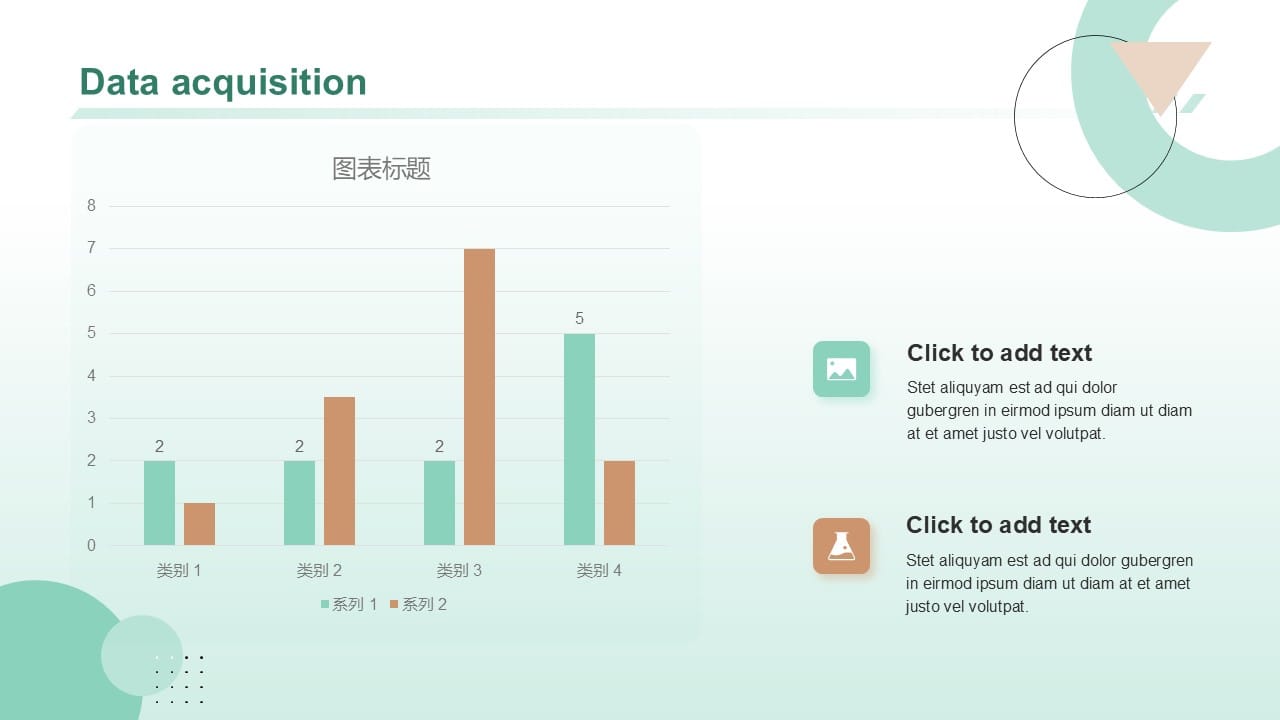 Data acquisition

图表标题

8
7
6
5
4
3
2
1
0

2
2
2
5

类别 1
类别 2
类别 3
类别 4

系列 1
系列 2

Click to add text

Stet aliquyam est ad qui dolor gubergren in eirmod ipsum diam ut diam at et amet justo vel volutpat.

Click to add text

Stet aliquyam est ad qui dolor gubergren in eirmod ipsum diam ut diam at et amet justo vel volutpat.